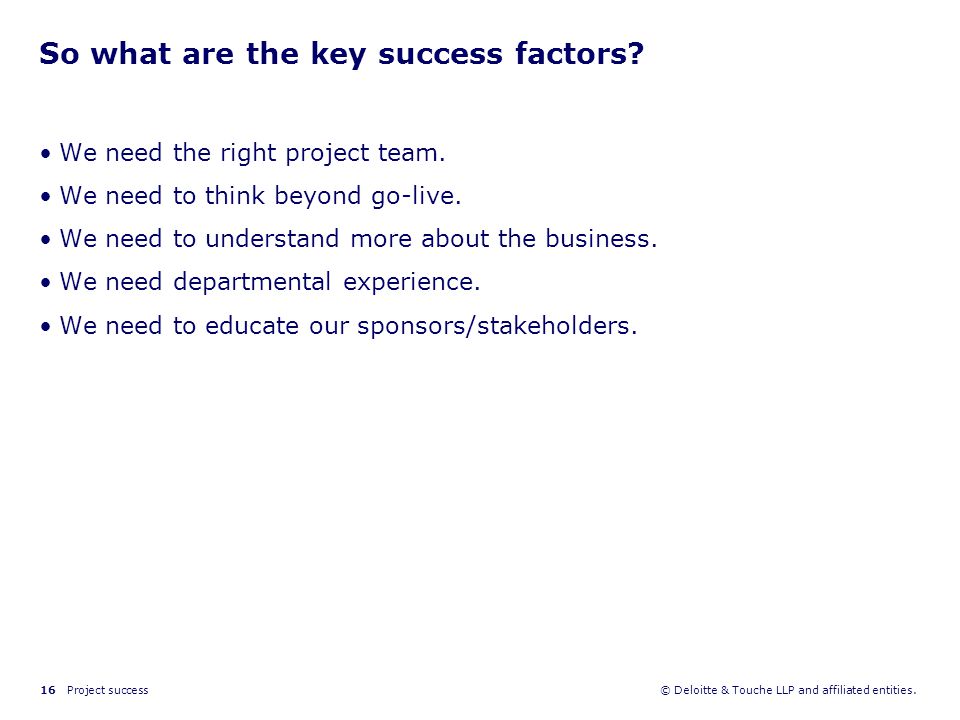 So what are the key success factors?

• We need the right project team.

• We need to think beyond go-live.

• We need to understand more about the business.

• We need departmental experience.

• We need to educate our sponsors/stakeholders.

16 Project success

© Deloitte & Touche LLP and affiliated entities.